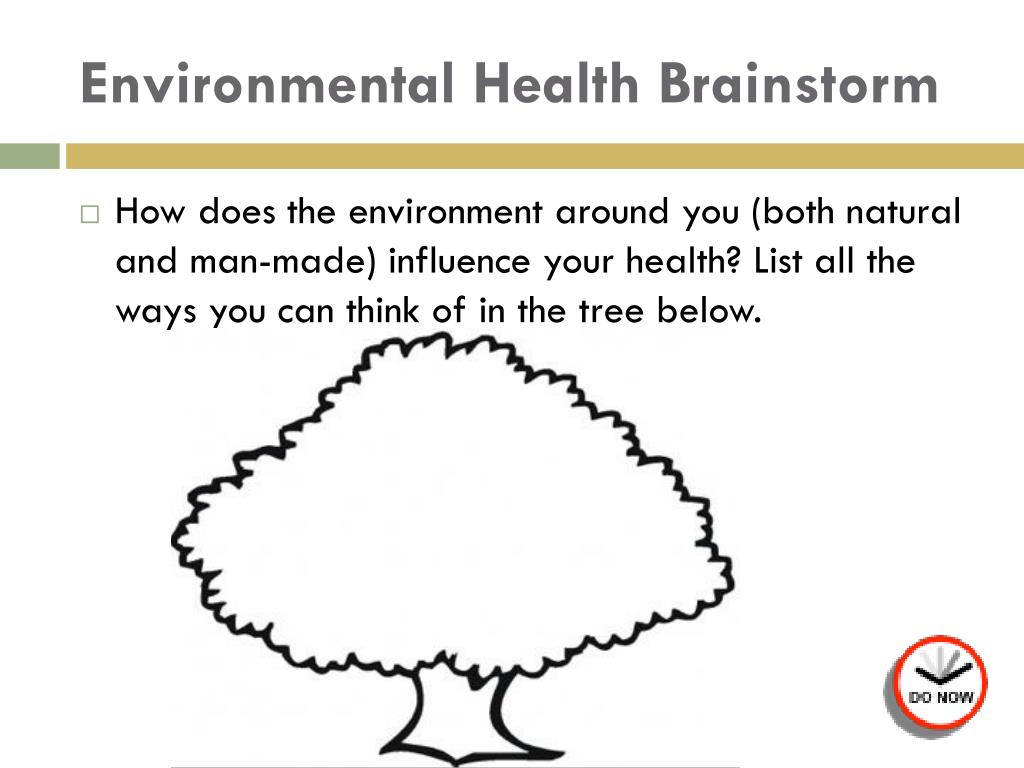 Environmental Health Brainstorm

□ How does the environment around you (both natural and man-made) influence your health? List all the ways you can think of in the tree below.

DO NOW